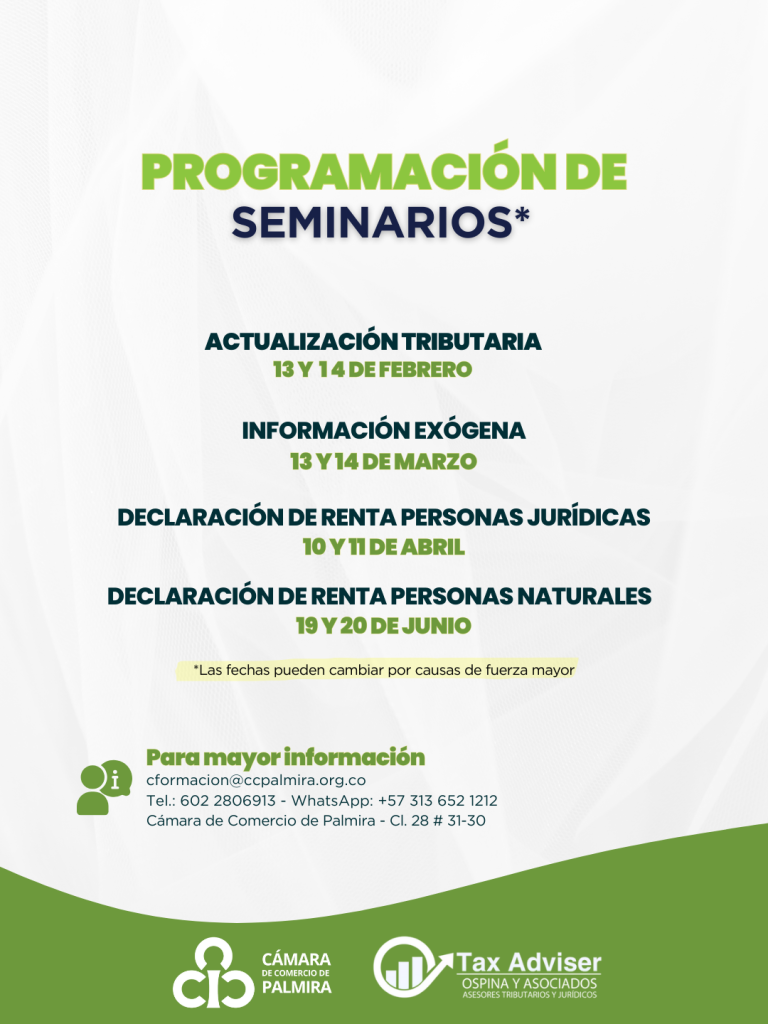 PROGRAMACIÓN DE SEMINARIOS*

ACTUALIZACIÓN TRIBUTARIA
13 Y 14 DE FEBRERO

INFORMACIÓN EXÓGENA
13 Y 14 DE MARZO

DECLARACIÓN DE RENTA PERSONAS JURÍDICAS
10 Y 11 DE ABRIL

DECLARACIÓN DE RENTA PERSONAS NATURALES
19 Y 20 DE JUNIO

*Las fechas pueden cambiar por causas de fuerza mayor

Para mayor información
cformacion@ccpalmira.org.co
Tel.: 602 2806913 - WhatsApp: +57 313 652 1212
Cámara de Comercio de Palmira - Cl. 28 # 31-30

CÁMARA DE COMERCIO DE PALMIRA

Tax Adviser
OSPINA Y ASOCIADOS
ASESORES TRIBUTARIOS Y JURÍDICOS